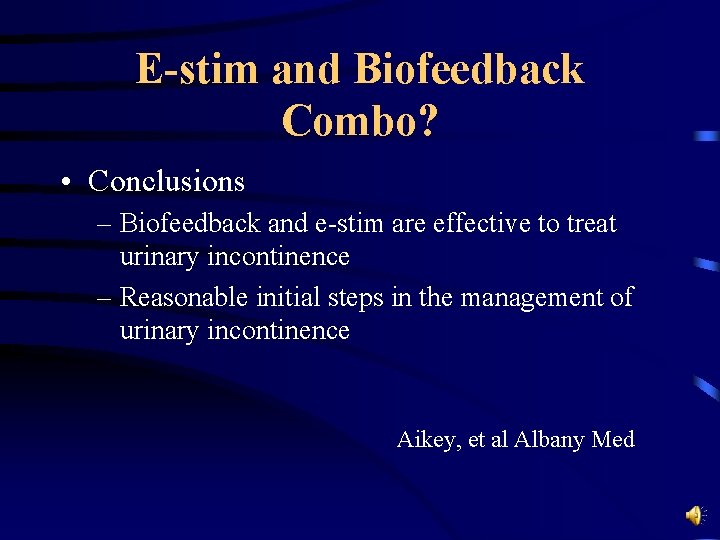 E-stim and Biofeedback Combo?

• Conclusions

– Biofeedback and e-stim are effective to treat urinary incontinence

– Reasonable initial steps in the management of urinary incontinence

Aikey, et al Albany Med